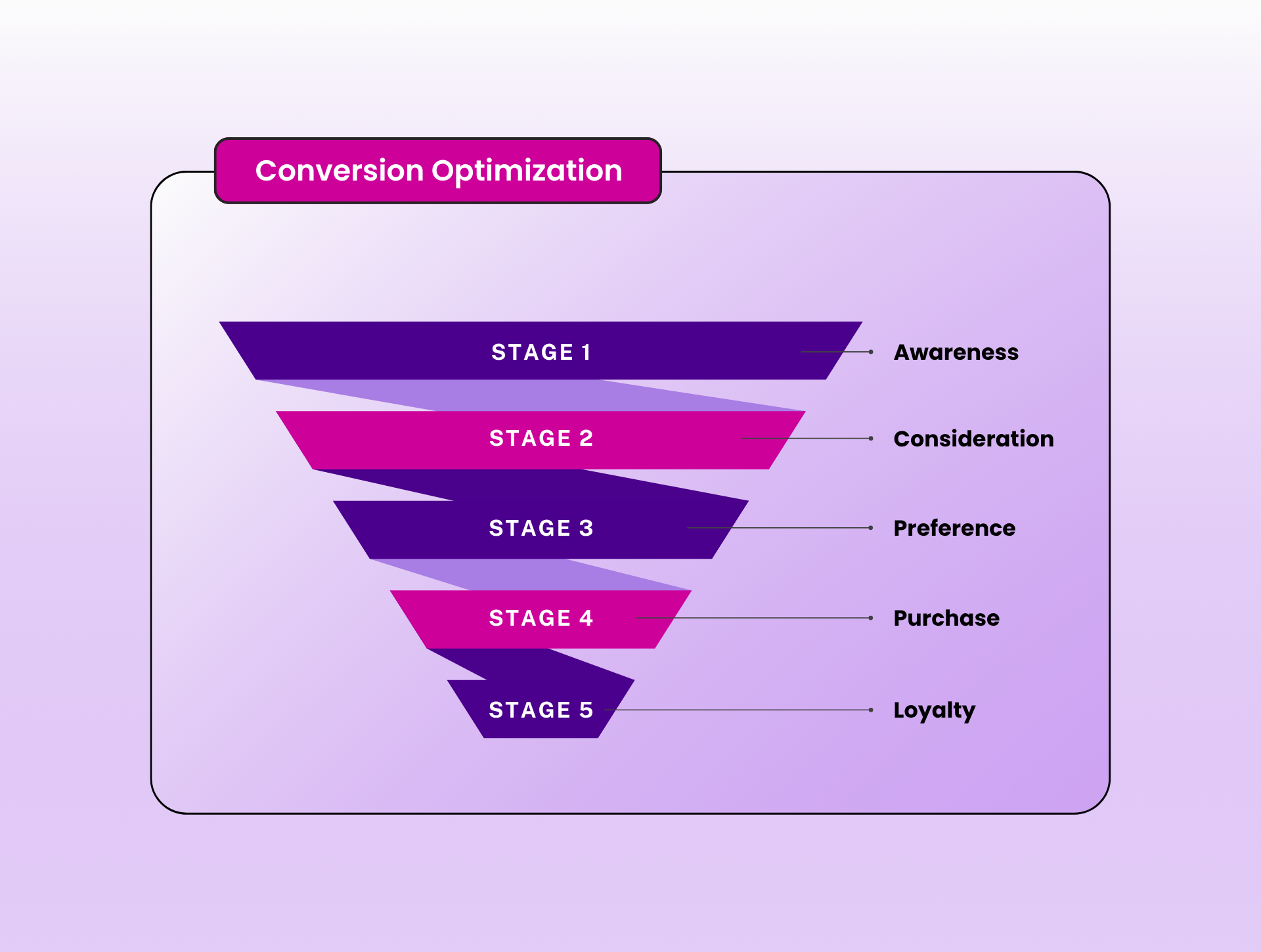 Conversion Optimization

STAGE 1
Awareness

STAGE 2
Consideration

STAGE 3
Preference

STAGE 4
Purchase

STAGE 5
Loyalty